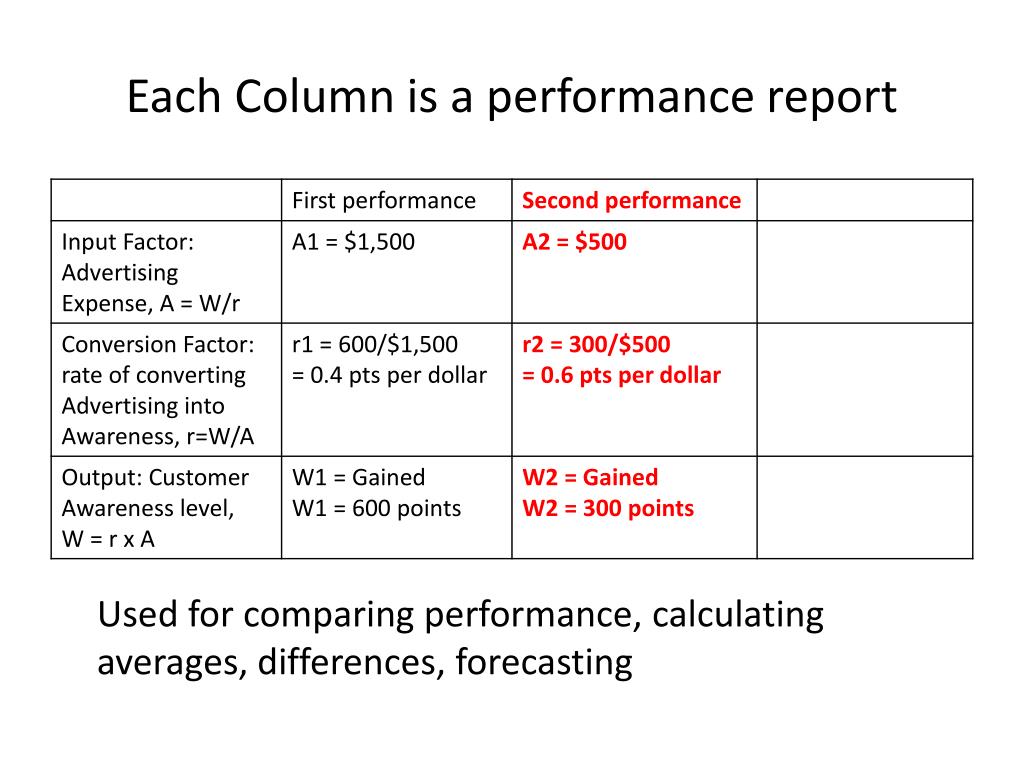 Each Column is a performance report

| | First performance | Second performance | |
|---|---|---|---|
| Input Factor: Advertising Expense, A = W/r | A1 = \$1,500 | A2 = \$500 | |
| Conversion Factor: rate of converting Advertising into Awareness, r=W/A | r1 = 600/\$1,500 = 0.4 pts per dollar | r2 = 300/\$500 = 0.6 pts per dollar | |
| Output: Customer Awareness level, W = r x A | W1 = Gained W1 = 600 points | W2 = Gained W2 = 300 points | |

Used for comparing performance, calculating averages, differences, forecasting